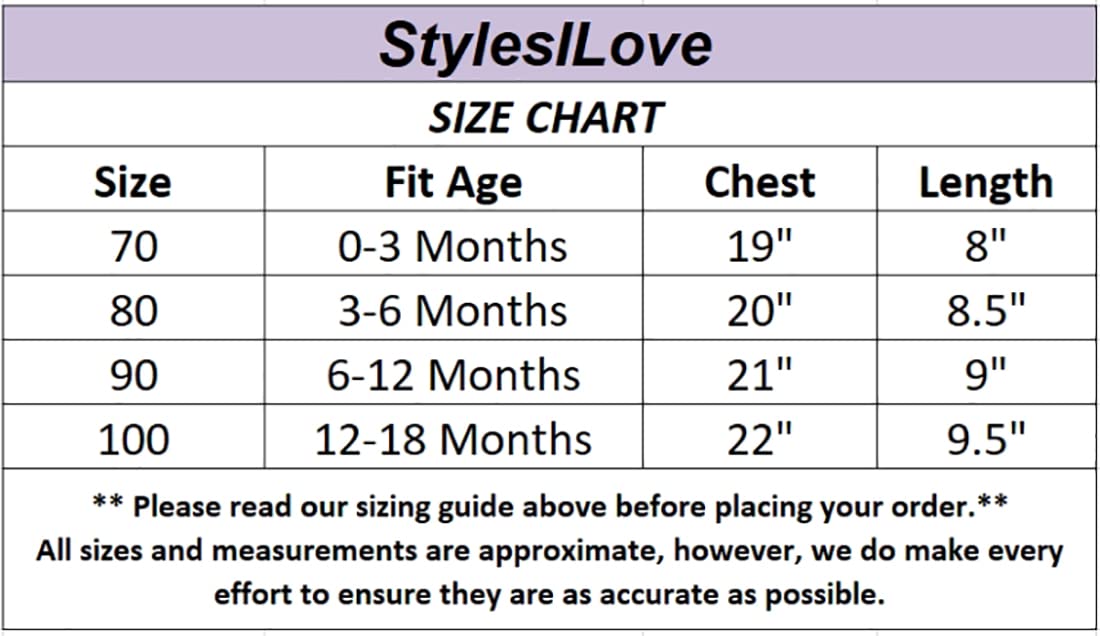 StylesILove

SIZE CHART

| Size | Fit Age | Chest | Length |
|---|---|---|---|
| 70 | 0-3 Months | 19" | 8" |
| 80 | 3-6 Months | 20" | 8.5" |
| 90 | 6-12 Months | 21" | 9" |
| 100 | 12-18 Months | 22" | 9.5" |

** Please read our sizing guide above before placing your order.**
All sizes and measurements are approximate, however, we do make every effort to ensure they are as accurate as possible.